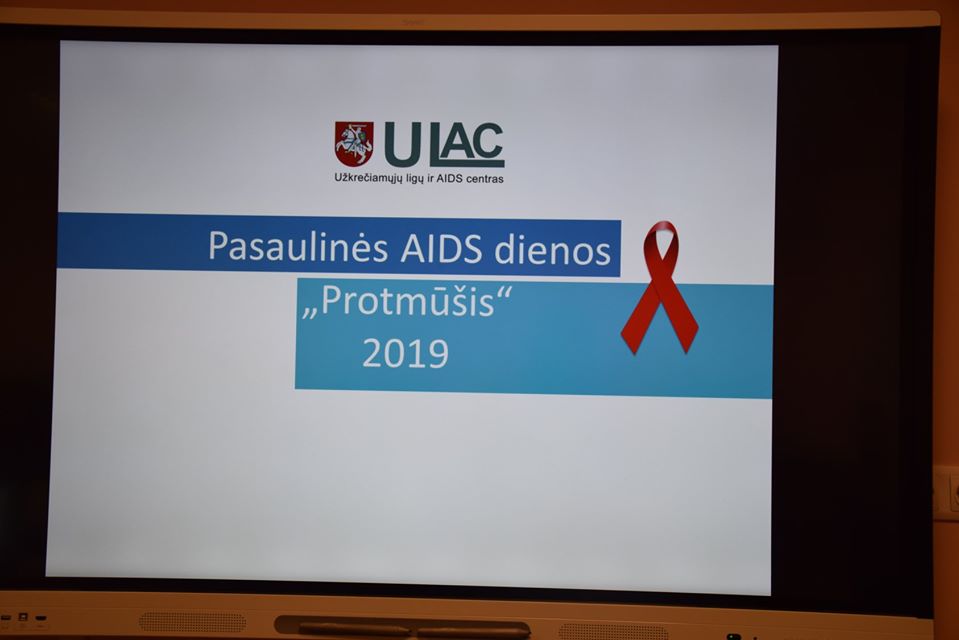 ULAC
Užkrečiamųjų ligų ir AIDS centras

Pasaulinės AIDS dienos
„Protmūšis“
2019